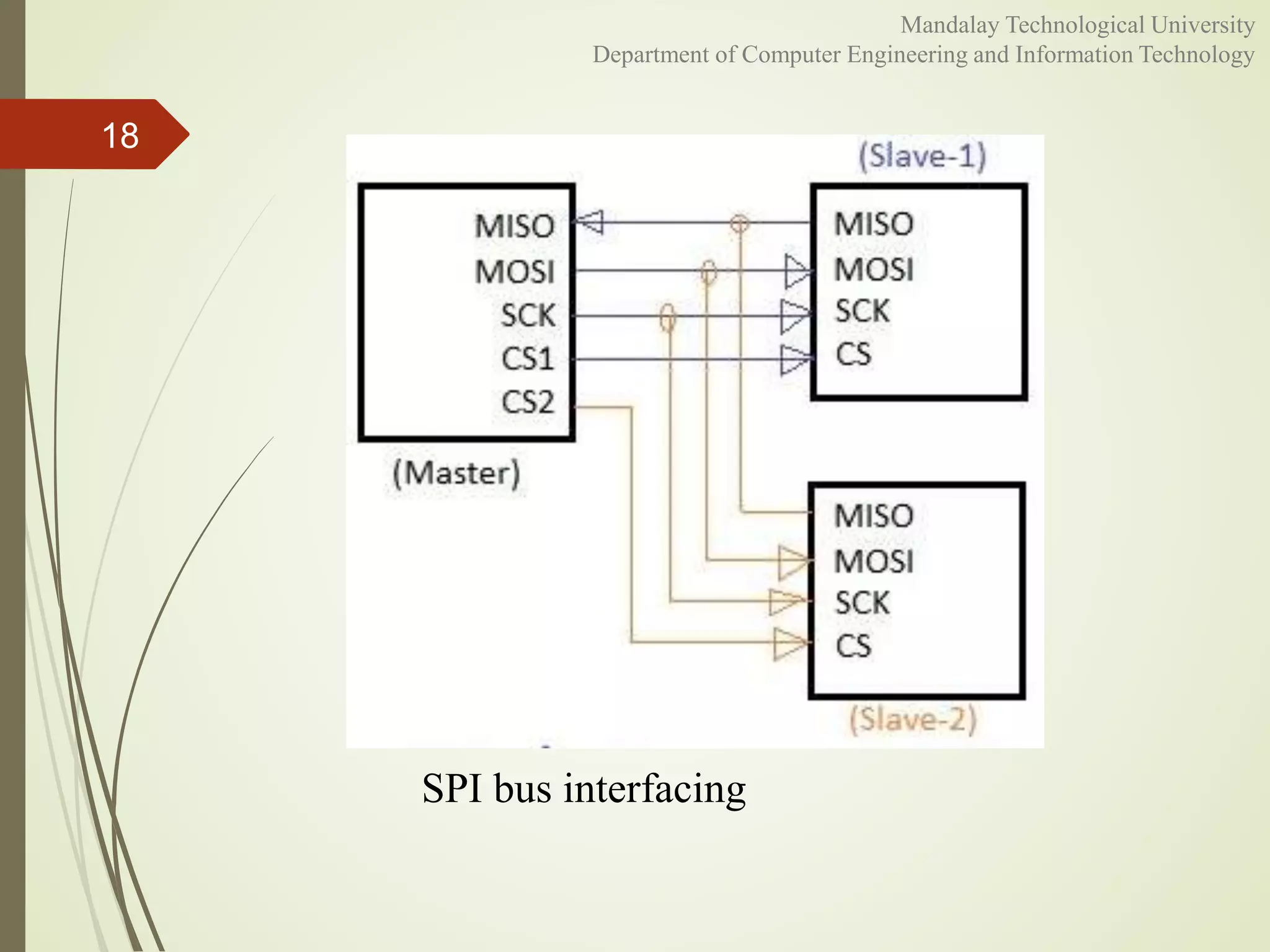 Mandalay Technological University
Department of Computer Engineering and Information Technology

18

(Slave-1)

MISO
MOSI
SCK
CS1
CS2

(Master)

MISO
MOSI
SCK
CS

MISO
MOSI
SCK
CS

(Slave-2)

SPI bus interfacing